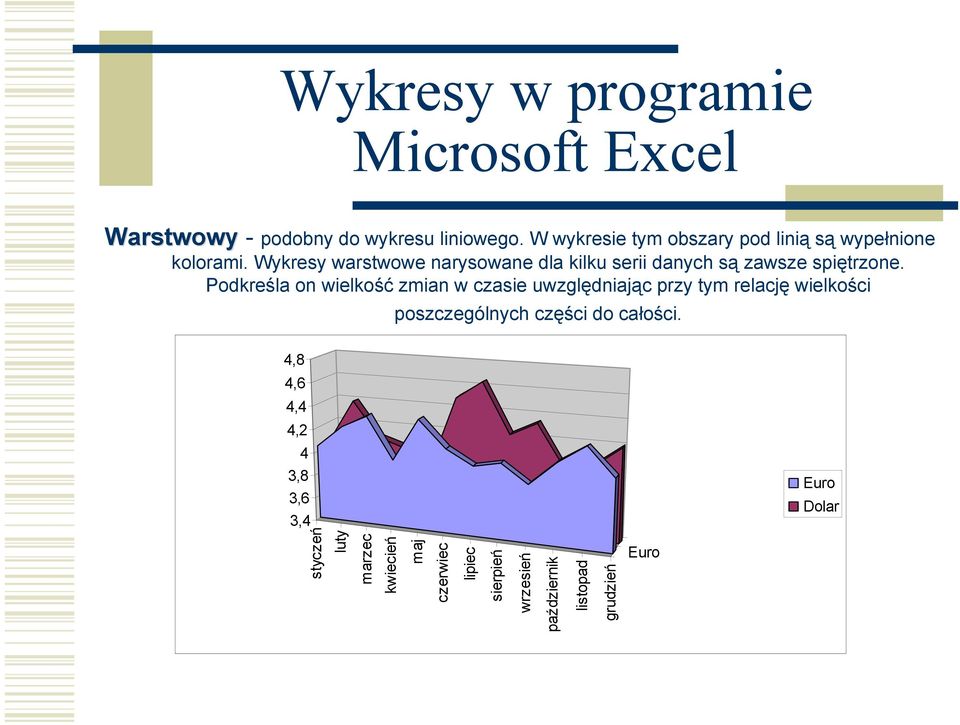 Wykresy w programie Microsoft Excel

Warstwowy - podobny do wykresu liniowego. W wykresie tym obszary pod linią są wypełnione kolorami. Wykresy warstwowe narysowane dla kilku serii danych są zawsze spiętrzone. Podkreśla on wielkość zmian w czasie uwzględniając przy tym relację wielkości poszczególnych części do całości.

4,8
4,6
4,4
4,2
4
3,8
3,6
3,4

styczeń
luty
marzec
kwiecień
maj
czerwiec
lipiec
sierpień
wrzesień
październik
listopad
grudzień

Euro

Euro
Dolar